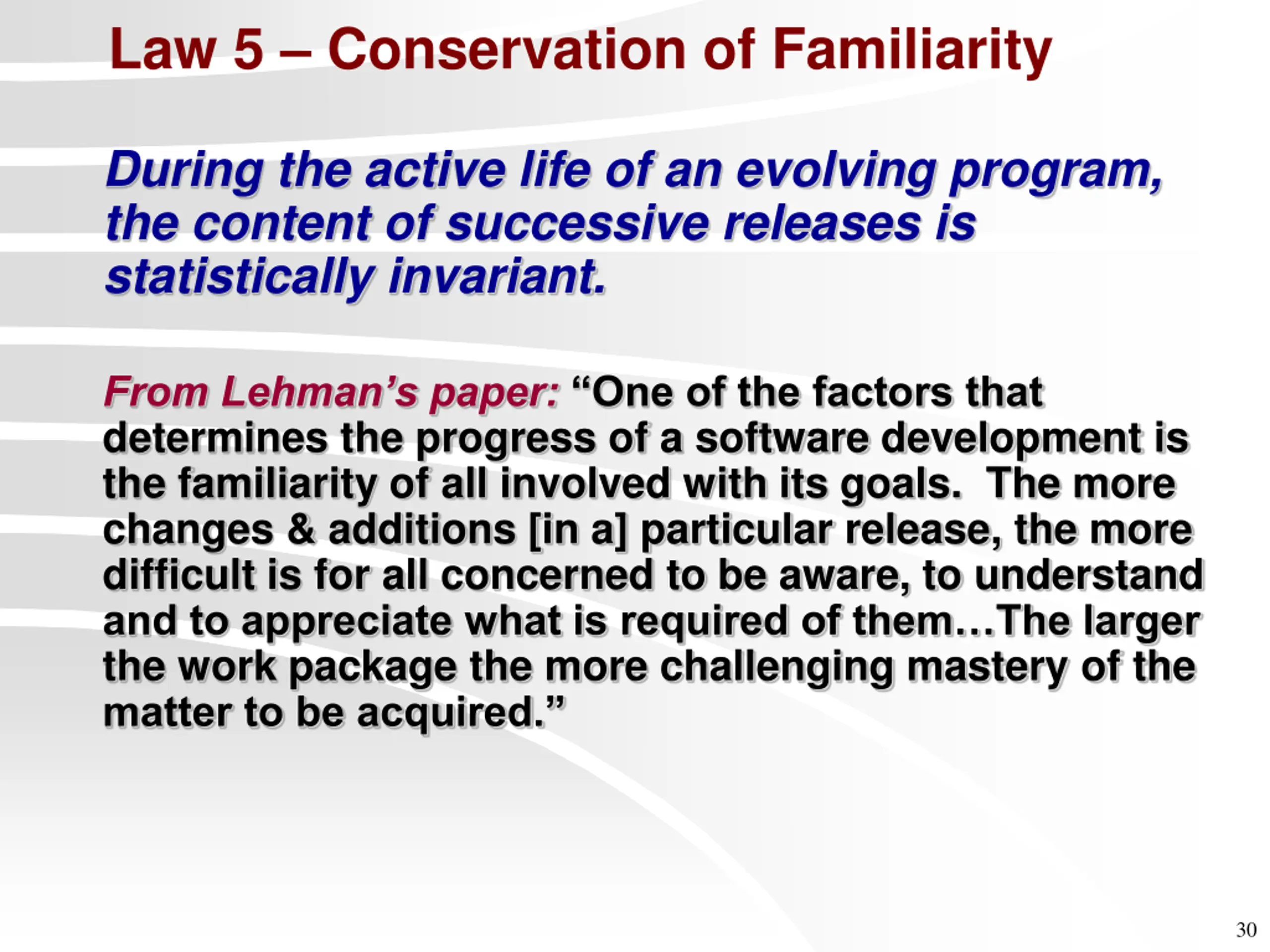 Law 5 – Conservation of Familiarity

During the active life of an evolving program, the content of successive releases is statistically invariant.

From Lehman's paper: "One of the factors that determines the progress of a software development is the familiarity of all involved with its goals. The more changes & additions [in a] particular release, the more difficult is for all concerned to be aware, to understand and to appreciate what is required of them…The larger the work package the more challenging mastery of the matter to be acquired."

30